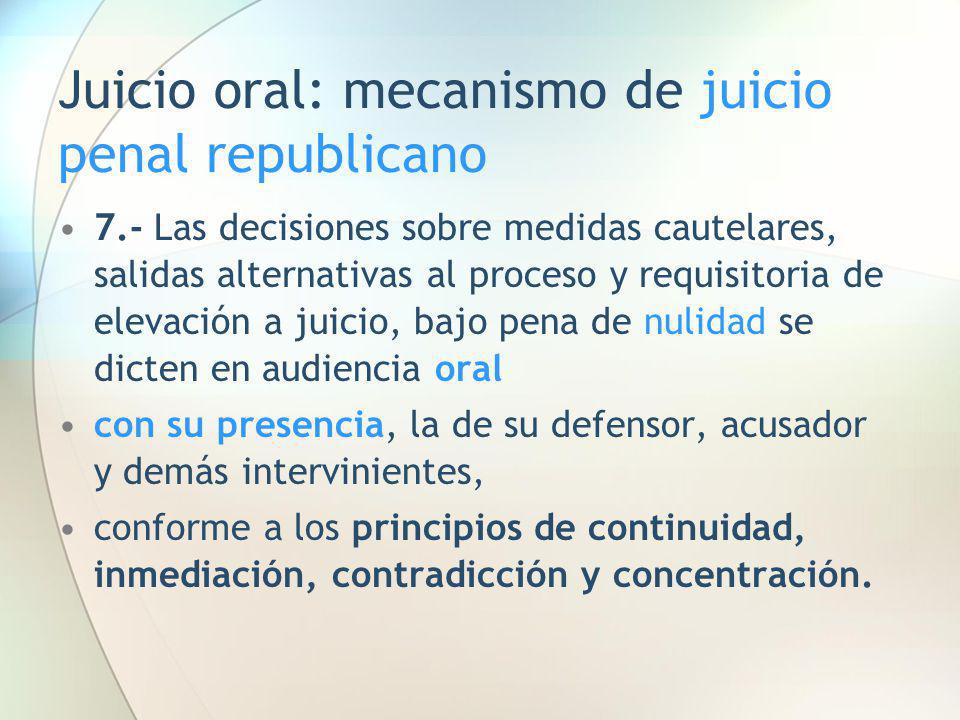 Juicio oral: mecanismo de juicio penal republicano

• 7.- Las decisiones sobre medidas cautelares, salidas alternativas al proceso y requisitoria de elevación a juicio, bajo pena de nulidad se dicten en audiencia oral

• con su presencia, la de su defensor, acusador y demás intervinientes,

• conforme a los principios de continuidad, inmediación, contradicción y concentración.